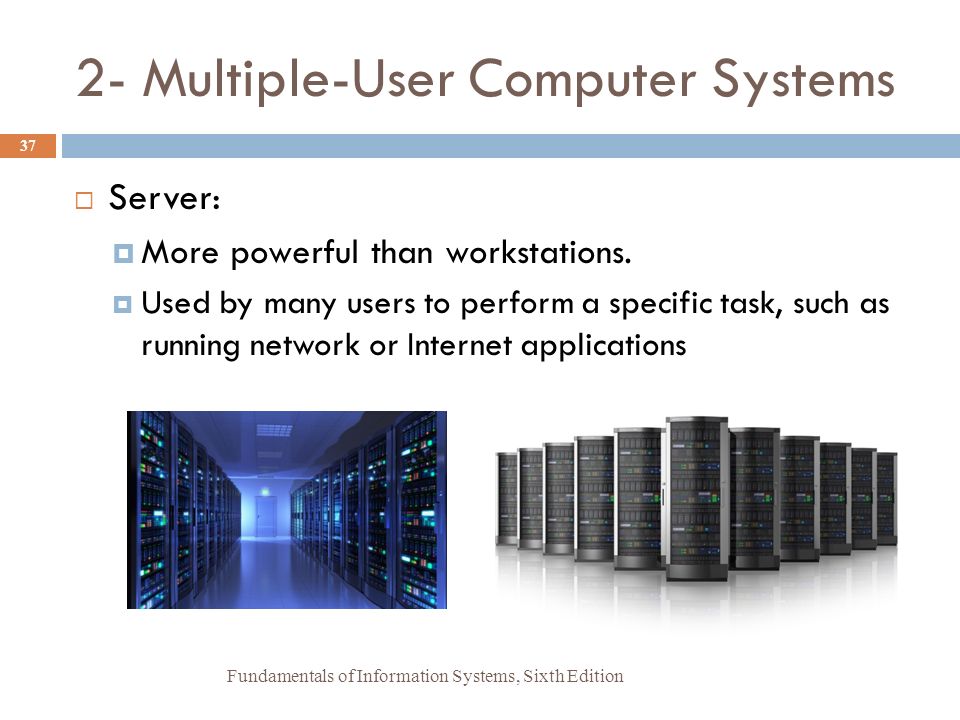 2- Multiple-User Computer Systems

37

Server:

More powerful than workstations.

Used by many users to perform a specific task, such as running network or Internet applications

Fundamentals of Information Systems, Sixth Edition